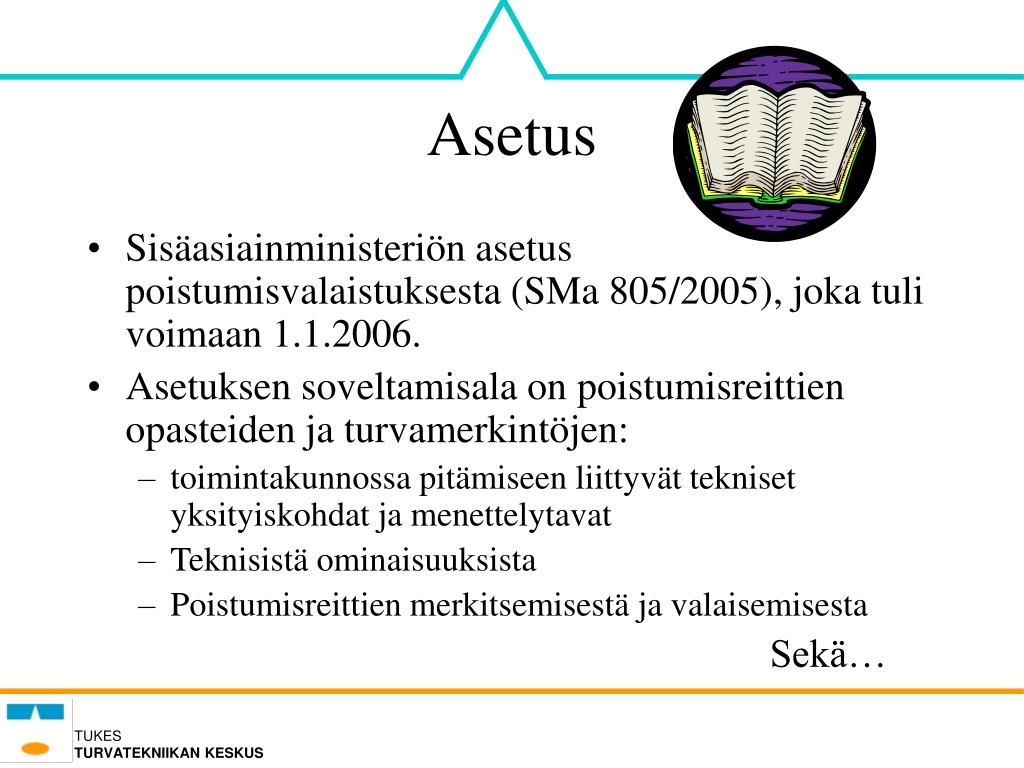 Asetus

• Sisäasiainministeriön asetus poistumisvalaistuksesta (SMa 805/2005), joka tuli voimaan 1.1.2006.
• Asetuksen soveltamisala on poistumisreittien opasteiden ja turvamerkintöjen:
– toimintakunnossa pitämiseen liittyvät tekniset yksityiskohdat ja menettelytavat
– Teknisistä ominaisuuksista
– Poistumisreittien merkitsemisestä ja valaisemisesta

Sekä…

TUKES
TURVATEKNIIKAN KESKUS